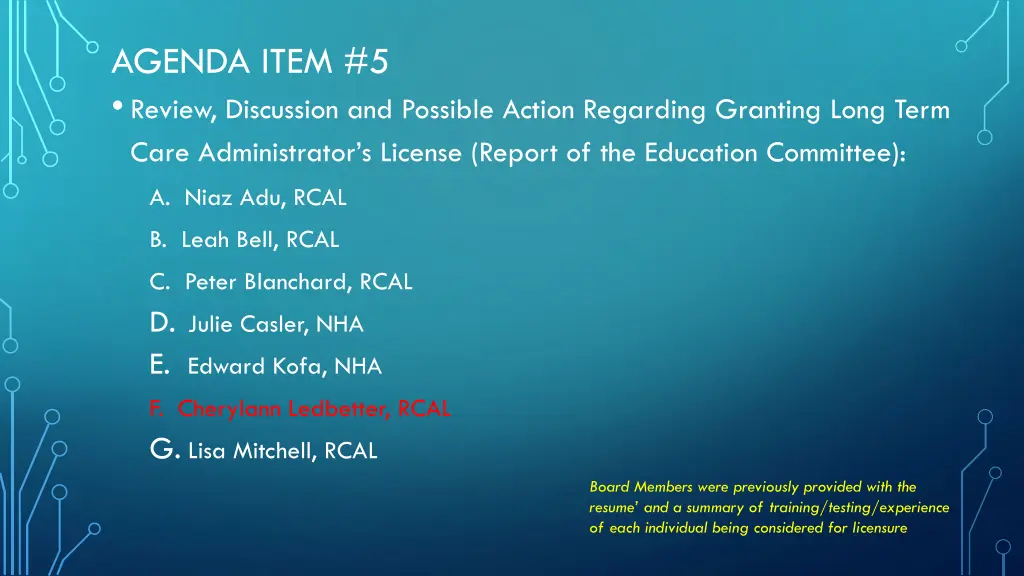 AGENDA ITEM #5

• Review, Discussion and Possible Action Regarding Granting Long Term Care Administrator's License (Report of the Education Committee):

A. Niaz Adu, RCAL

B. Leah Bell, RCAL

C. Peter Blanchard, RCAL

D. Julie Casler, NHA

E. Edward Kofa, NHA

F. Cherylann Ledbetter, RCAL

G. Lisa Mitchell, RCAL

Board Members were previously provided with the resume' and a summary of training/testing/experience of each individual being considered for licensure